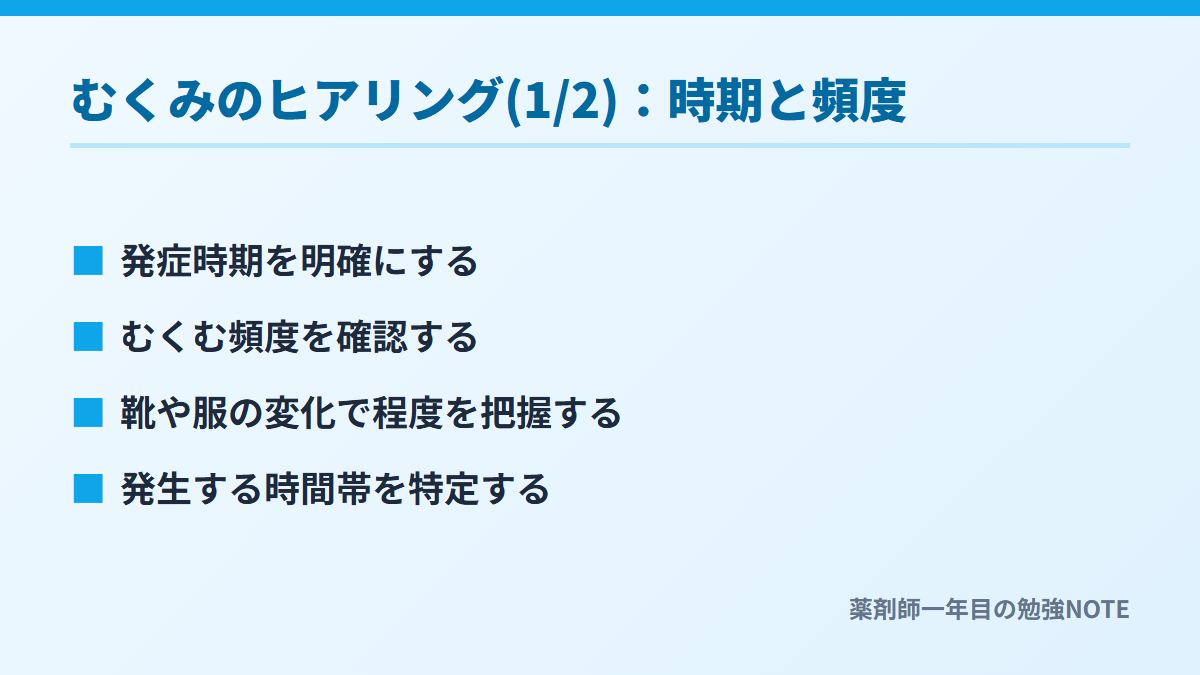 むくみのヒアリング(1/2)：時期と頻度

■ 発症時期を明確にする

■ むくむ頻度を確認する

■ 靴や服の変化で程度を把握する

■ 発生する時間帯を特定する

薬剤師一年目の勉強NOTE